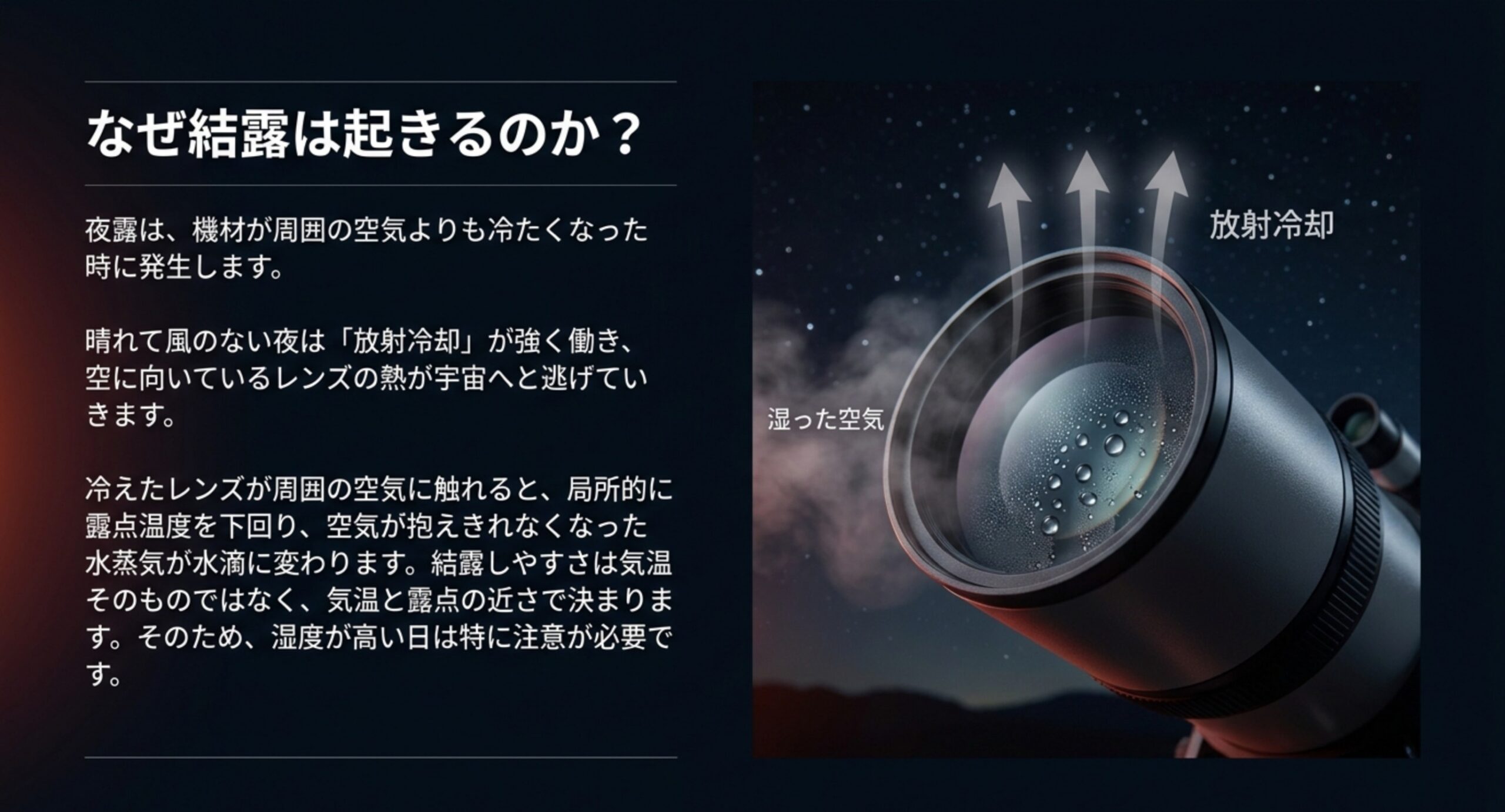 なぜ結露は起きるのか？

夜露は、機材が周囲の空気よりも冷たくなった時に発生します。

晴れて風のない夜は「放射冷却」が強く働き、空に向いているレンズの熱が宇宙へと逃げていきます。

冷えたレンズが周囲の空気に触れると、局所的に露点温度を下回り、空気が抱えきれなくなった水蒸気が水滴に変わります。結露しやすさは気温そのものではなく、気温と露点の近さで決まります。そのため、湿度が高い日は特に注意が必要です。

放射冷却

湿った空気